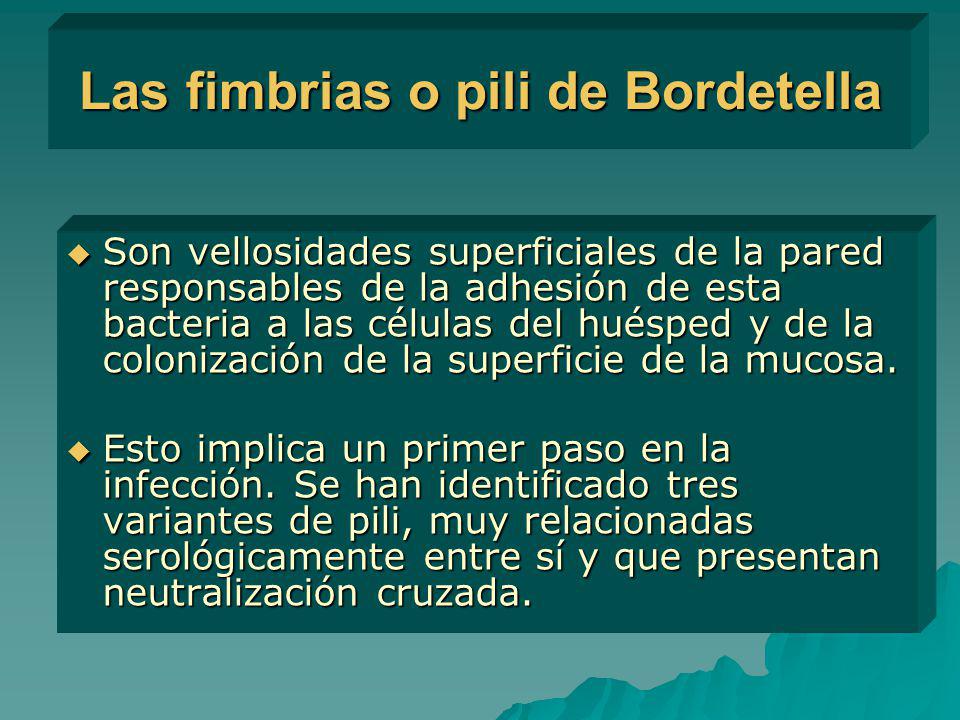 Las fimbrias o pili de Bordetella

◆ Son vellosidades superficiales de la pared responsables de la adhesión de esta bacteria a las células del huésped y de la colonización de la superficie de la mucosa.

◆ Esto implica un primer paso en la infección. Se han identificado tres variantes de pili, muy relacionadas serológicamente entre sí y que presentan neutralización cruzada.